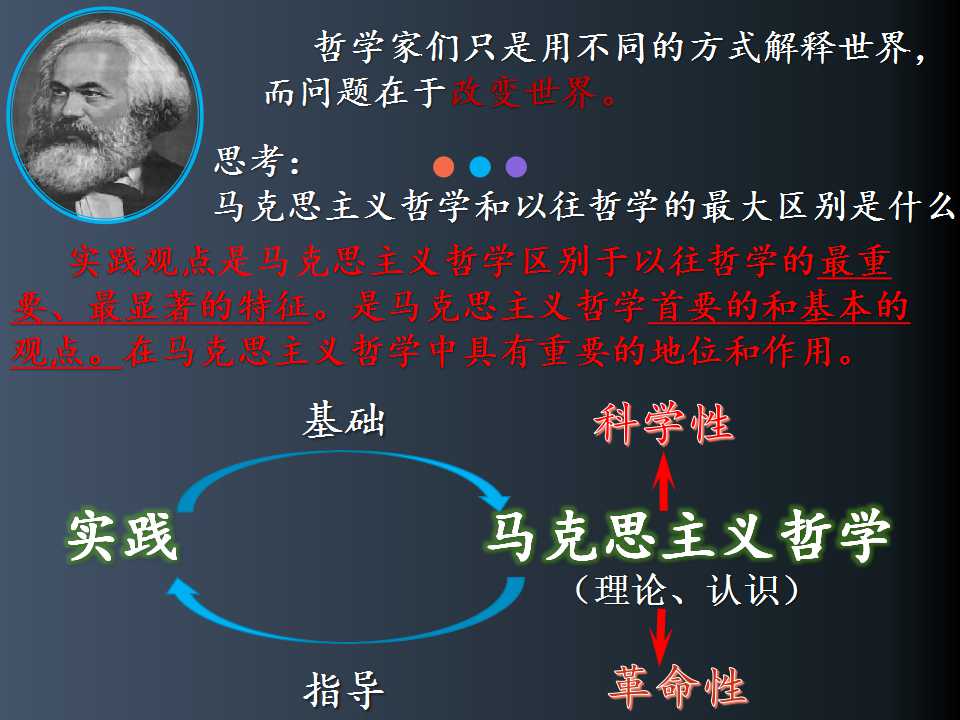 哲学家们只是用不同的方式解释世界，而问题在于改变世界。

思考：

马克思主义哲学和以往哲学的最大区别是什么

实践观点是马克思主义哲学区别于以往哲学的最重要、最显著的特征。是马克思主义哲学首要的和基本的观点。在马克思主义哲学中具有重要的地位和作用。

基础

科学性

实践

马克思主义哲学

（理论、认识）

指导

革命性